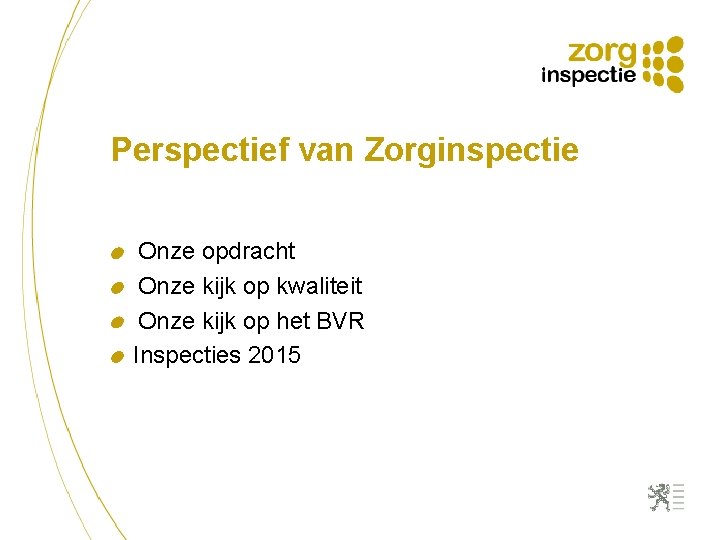 zorg
inspectie

Perspectief van Zorginspectie

Onze opdracht
Onze kijk op kwaliteit
Onze kijk op het BVR
Inspecties 2015